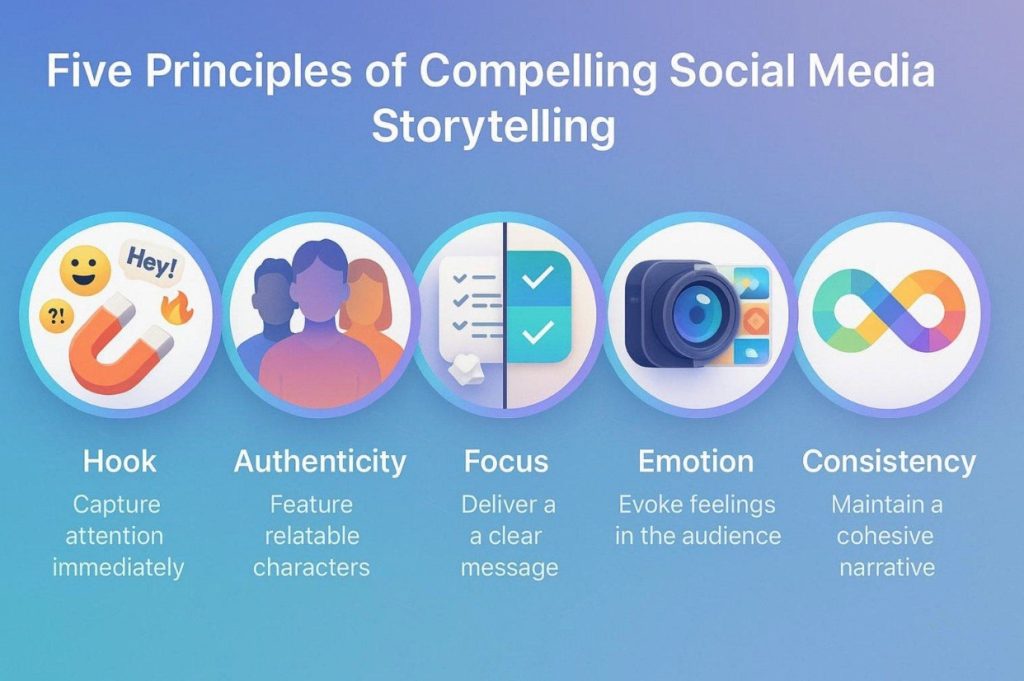 Five Principles of Compelling Social Media Storytelling

Hey!

?!

Hook
Capture attention immediately

Authenticity
Feature relatable characters

Focus
Deliver a a clear message

Emotion
Evoke feelings in the audience

Consistency
Maintain a cohesive narrative